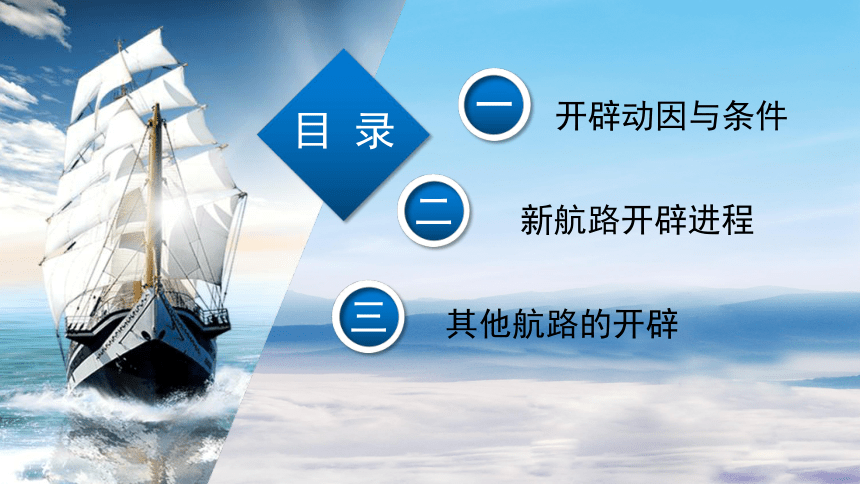 目 录

一 开辟动因与条件

二 新航路开辟进程

三 其他航路的开辟